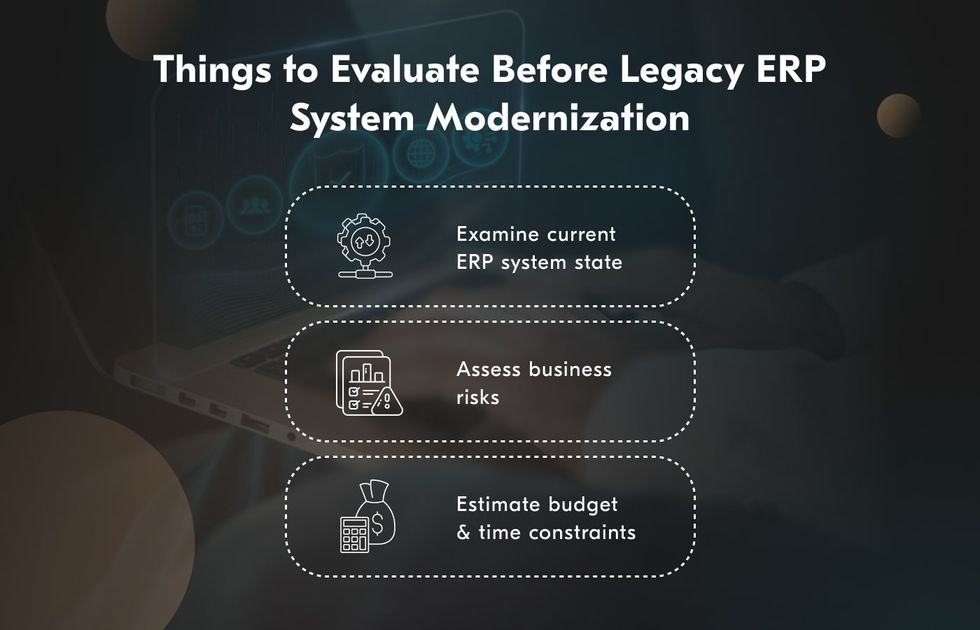 Things to Evaluate Before Legacy ERP System Modernization

Examine current ERP system state

Assess business risks

Estimate budget & time constraints